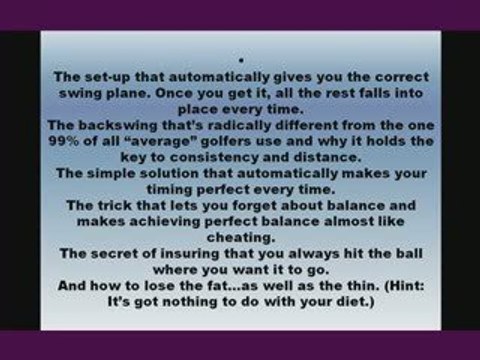 •
The set-up that automatically gives you the correct swing plane. Once you get it, all the rest falls into place every time.
The backswing that's radically different from the one 99% of all "average" golfers use and why it holds the key to consistency and distance.
The simple solution that automatically makes your timing perfect every time.
The trick that lets you forget about balance and makes achieving perfect balance almost like cheating.
The secret of insuring that you always hit the ball where you want it to go.
And how to lose the fat...as well as the thin. (Hint: It's got nothing to do with your diet.)